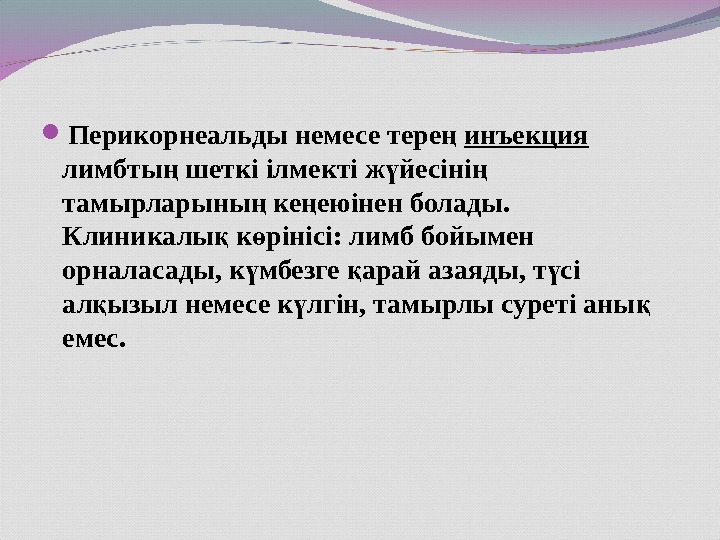 Перикорнеальды немесе терең инъекция лимбтың шеткі ілмекті жүйесінің тамырларының кеңеюінен болады. Клиникалық көрінісі: лимб бойымен орналасады, күмбезге қарай азаяды, түсі алқызыл немесе күлгін, тамырлы суреті анық емес.